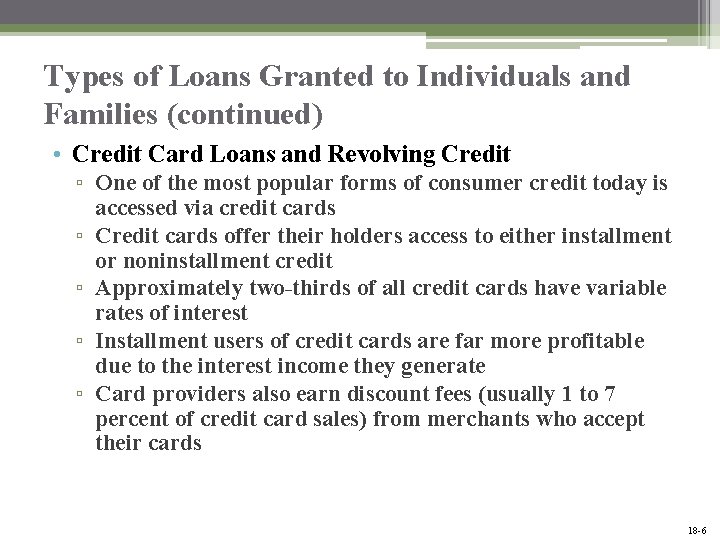 Types of Loans Granted to Individuals and Families (continued)

• Credit Card Loans and Revolving Credit
▫ One of the most popular forms of consumer credit today is accessed via credit cards
▫ Credit cards offer their holders access to either installment or noninstallment credit
▫ Approximately two-thirds of all credit cards have variable rates of interest
▫ Installment users of credit cards are far more profitable due to the interest income they generate
▫ Card providers also earn discount fees (usually 1 to 7 percent of credit card sales) from merchants who accept their cards

18-6